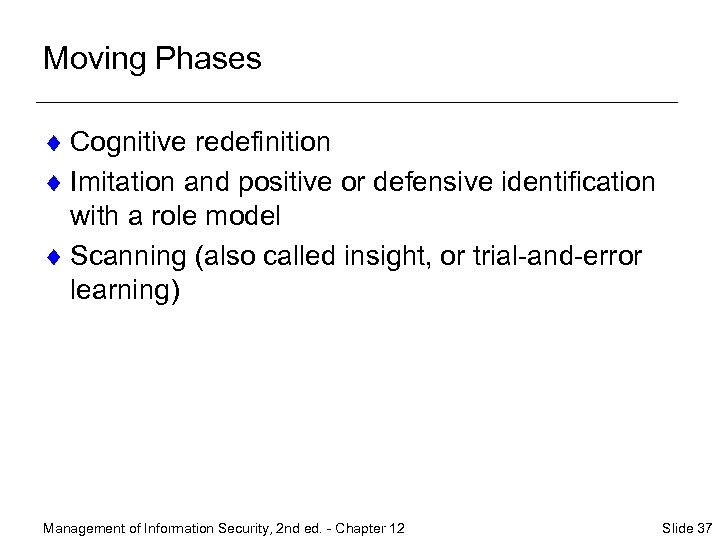 Moving Phases

♦ Cognitive redefinition

♦ Imitation and positive or defensive identification with a role model

♦ Scanning (also called insight, or trial-and-error learning)

Management of Information Security, 2nd ed. - Chapter 12

Slide 37